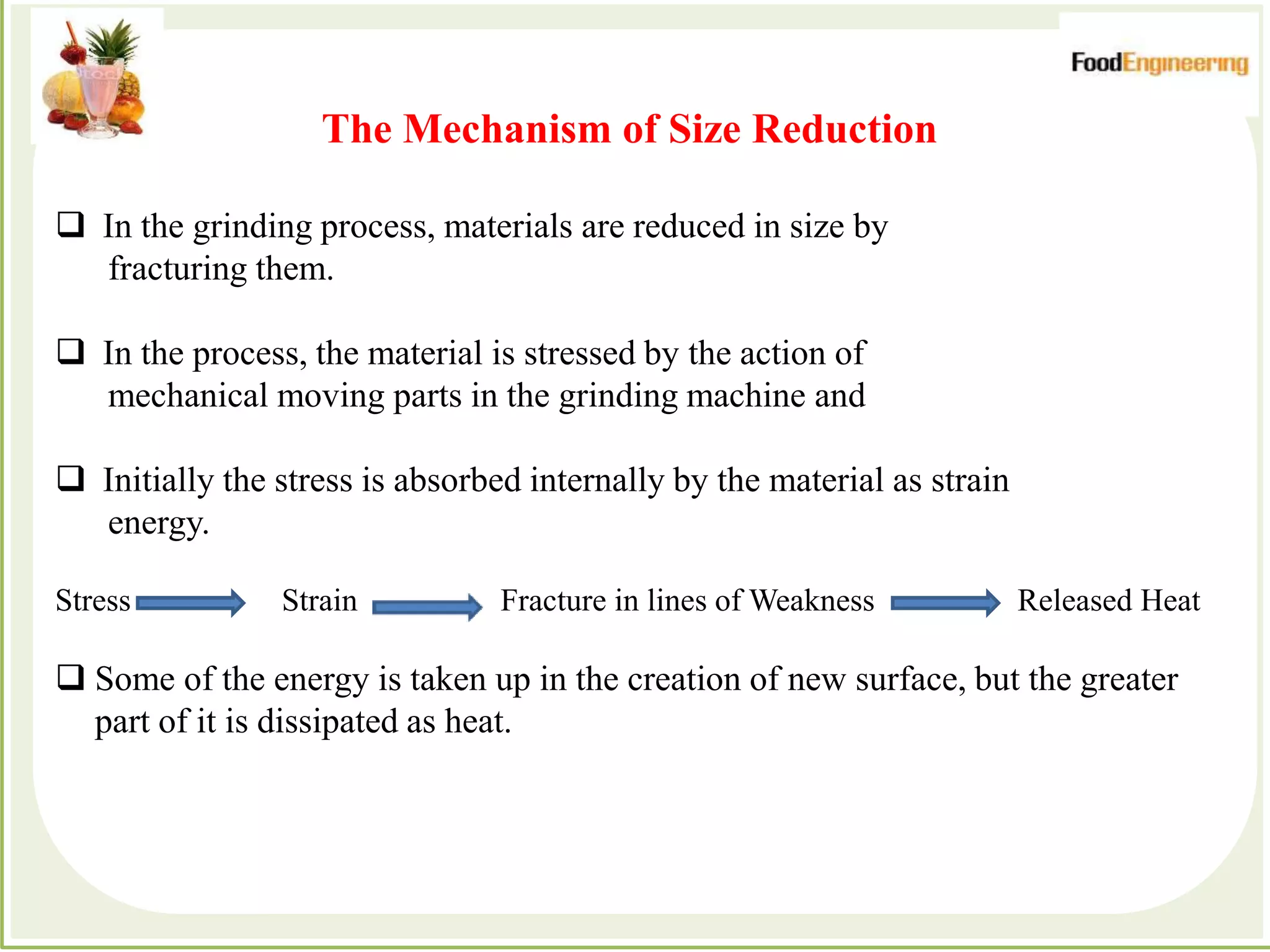 FoodEngineering

The Mechanism of Size Reduction

❑ In the grinding process, materials are reduced in size by fracturing them.

❑ In the process, the material is stressed by the action of mechanical moving parts in the grinding machine and

❑ Initially the stress is absorbed internally by the material as strain energy.

Stress → Strain → Fracture in lines of Weakness → Released Heat

❑ Some of the energy is taken up in the creation of new surface, but the greater part of it is dissipated as heat.